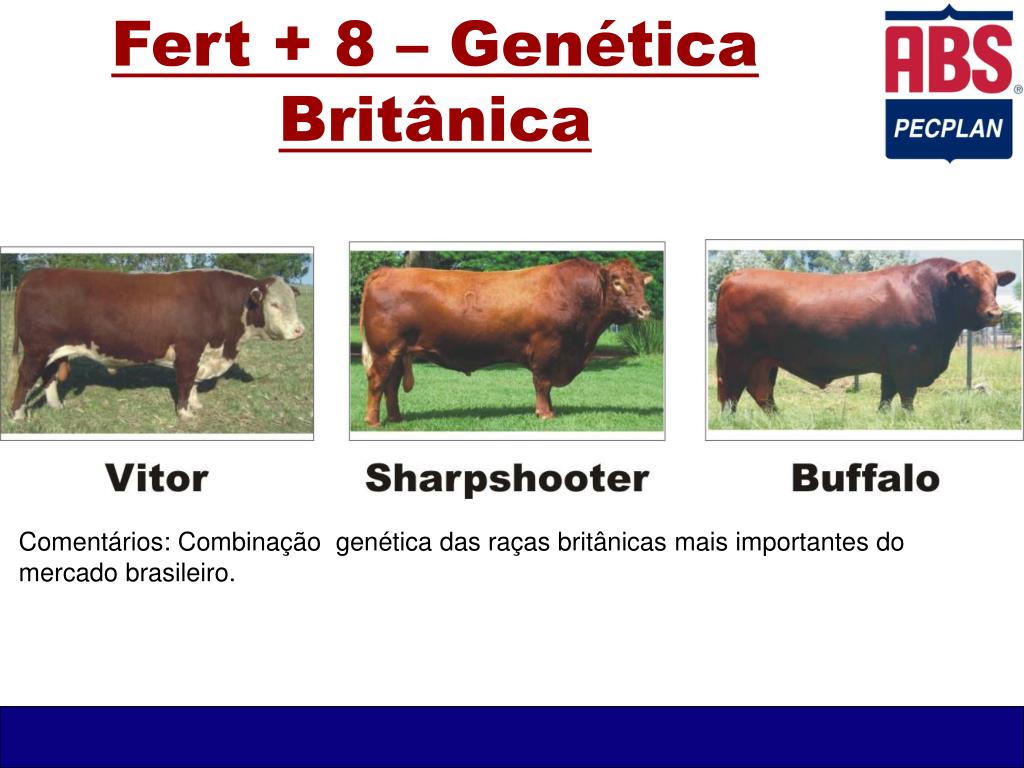 Fert + 8 – Genética Britânica

ABS® PECPLAN

Vitor

Sharpshooter

Buffalo

Comentários: Combinação genética das raças britânicas mais importantes do mercado brasileiro.